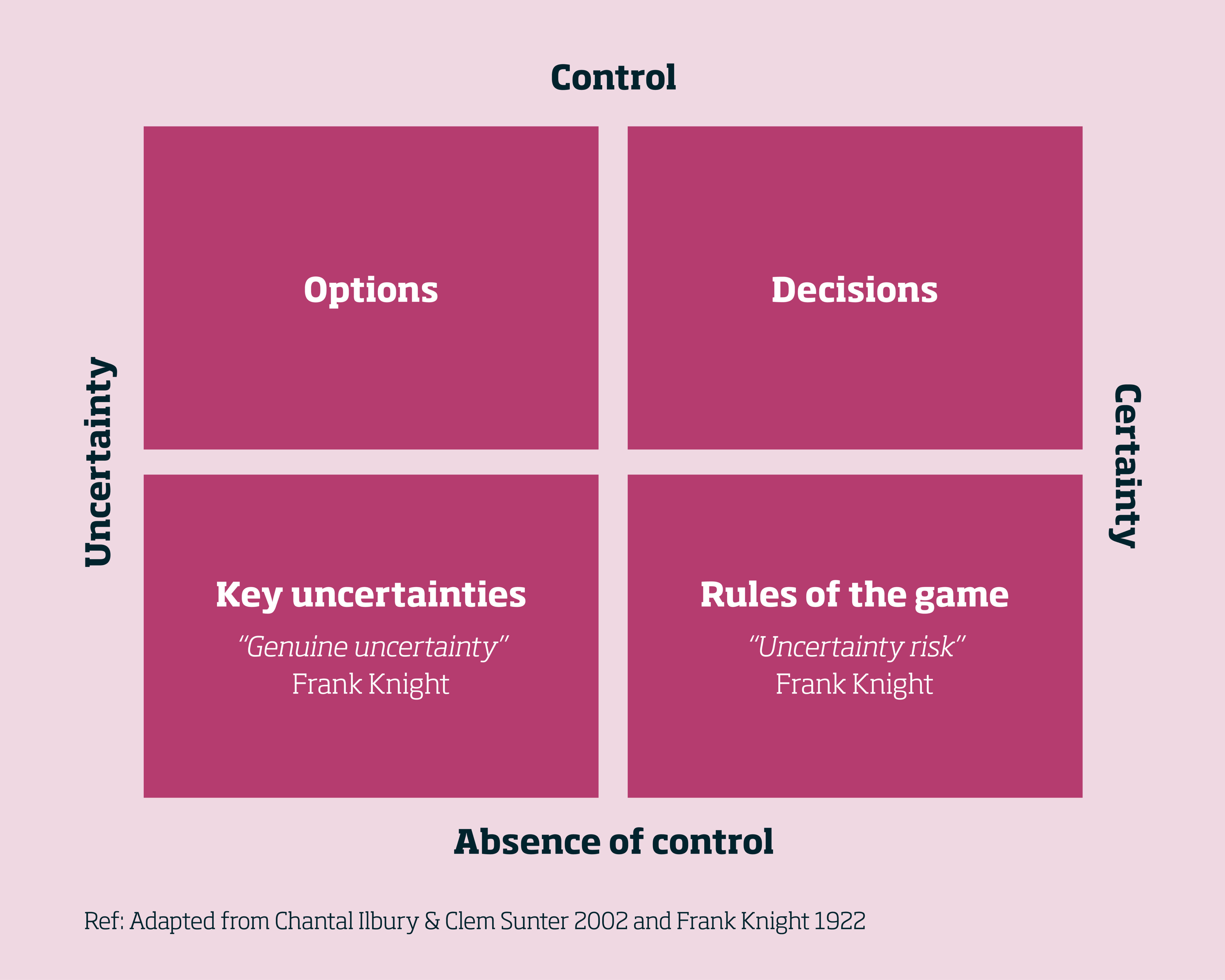 Control

Uncertainty

Options

Decisions

Certainty

Key uncertainties

"Genuine uncertainty"
Frank Knight

Rules of the game

"Uncertainty risk"
Frank Knight

Absence of control

Ref: Adapted from Chantal Ilbury & Clem Sunter 2002 and Frank Knight 1922